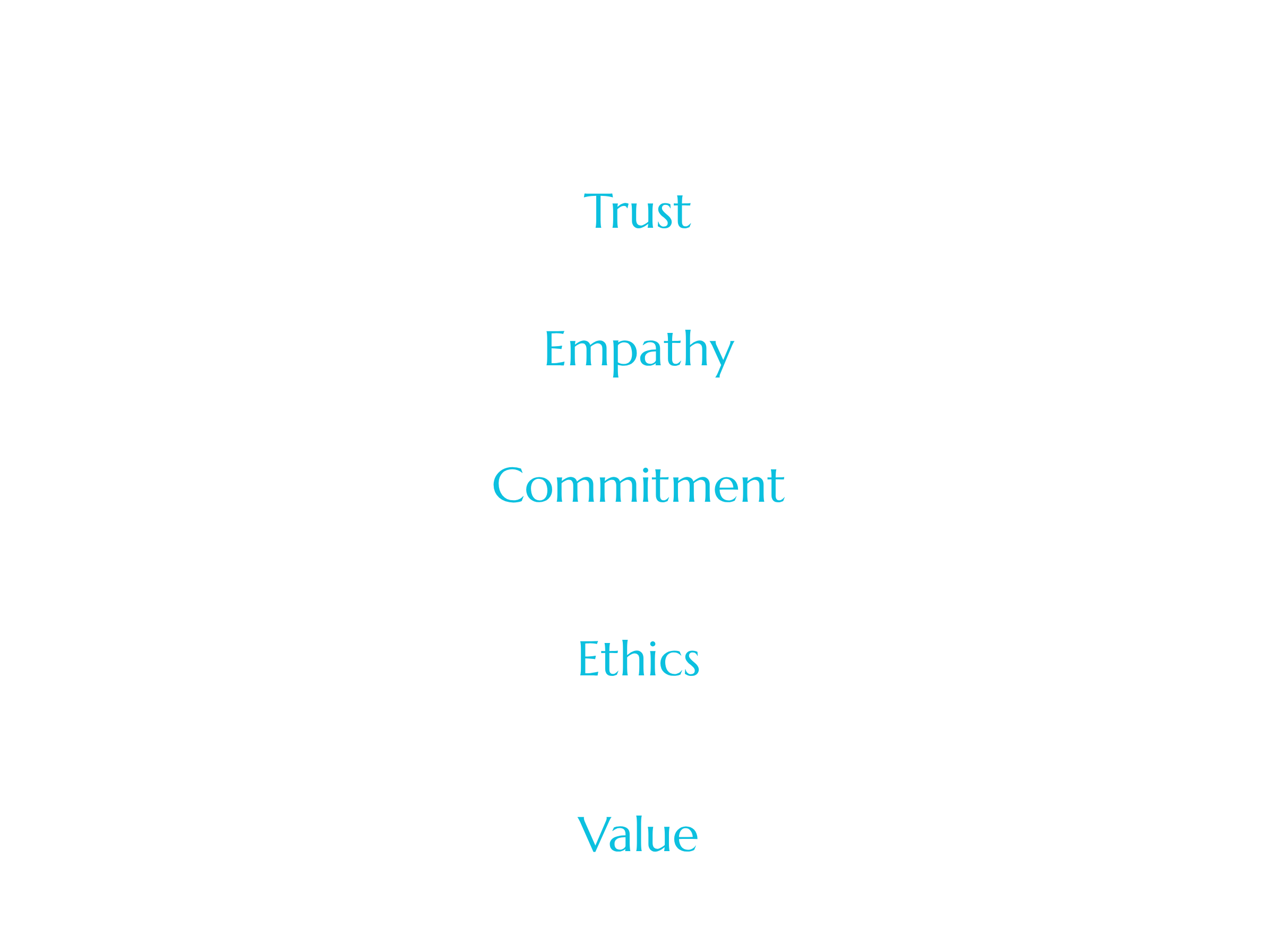 Trust

Empathy

Commitment

Ethics

Value